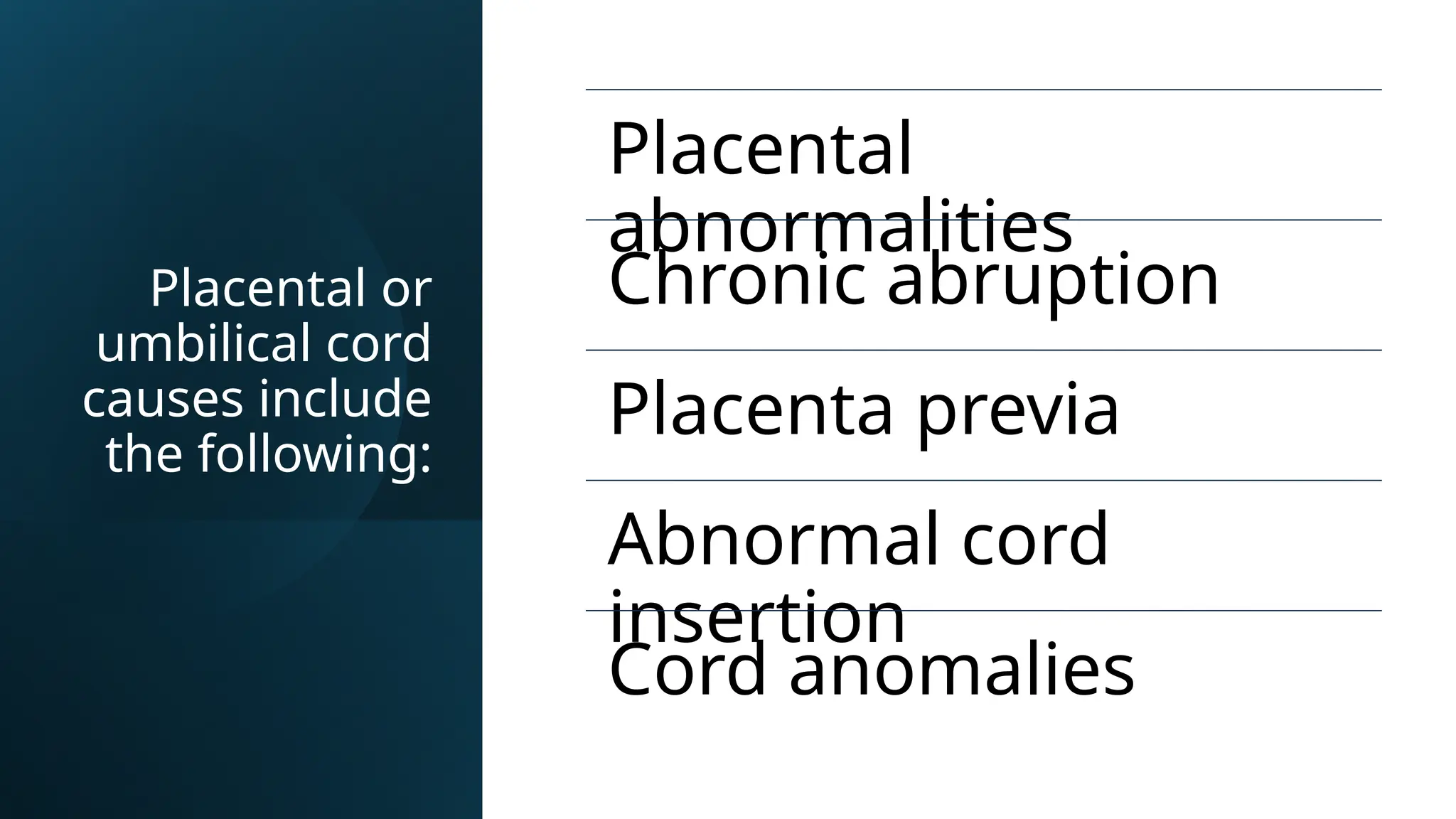 Placental or umbilical cord causes include the following:

Placental abnormalities

Chronic abruption

Placenta previa

Abnormal cord insertion

Cord anomalies